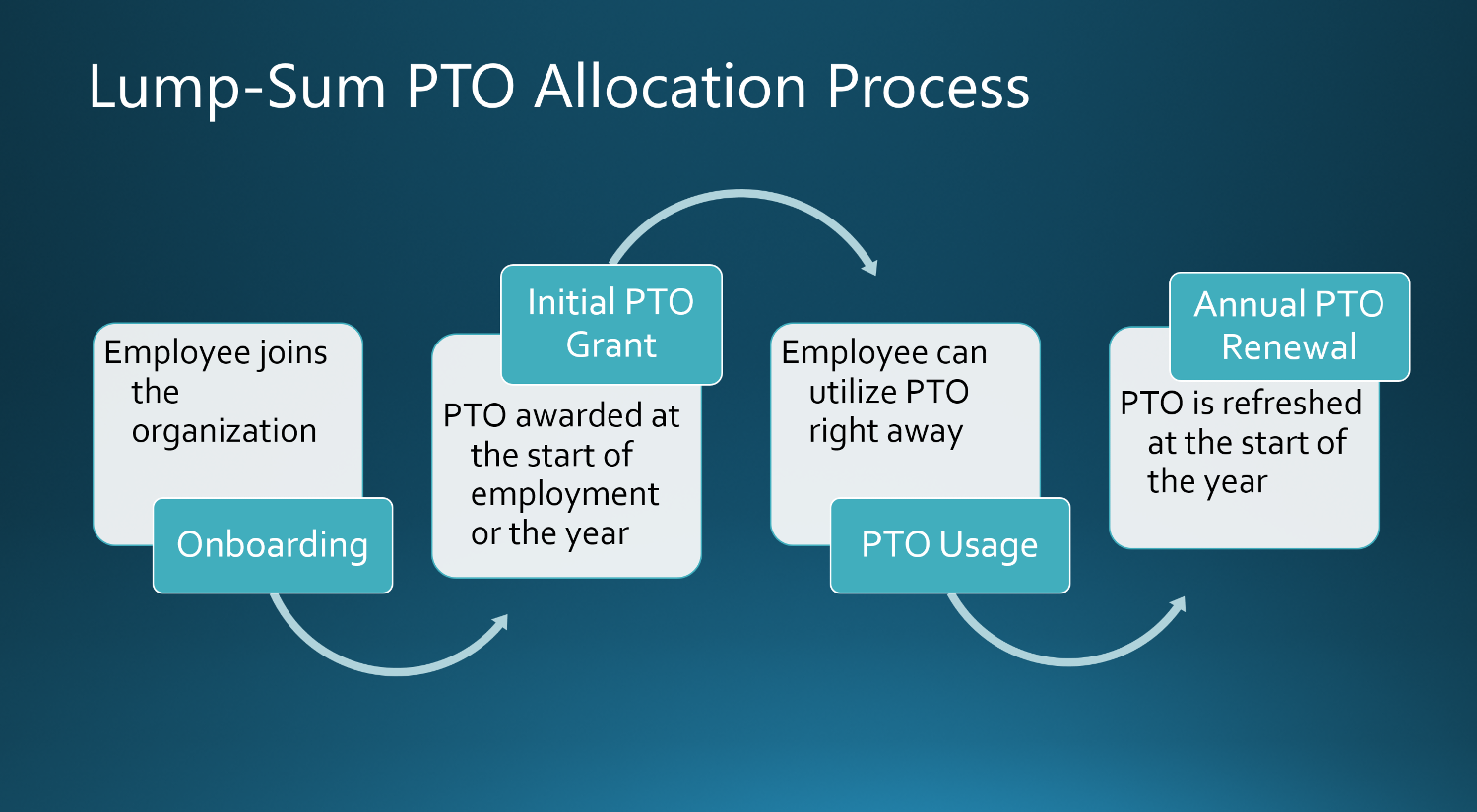 Lump-Sum PTO Allocation Process

Employee joins the organization

Onboarding

Initial PTO Grant

PTO awarded at the start of employment or the year

Employee can utilize PTO right away

PTO Usage

Annual PTO Renewal

PTO is refreshed at the start of the year